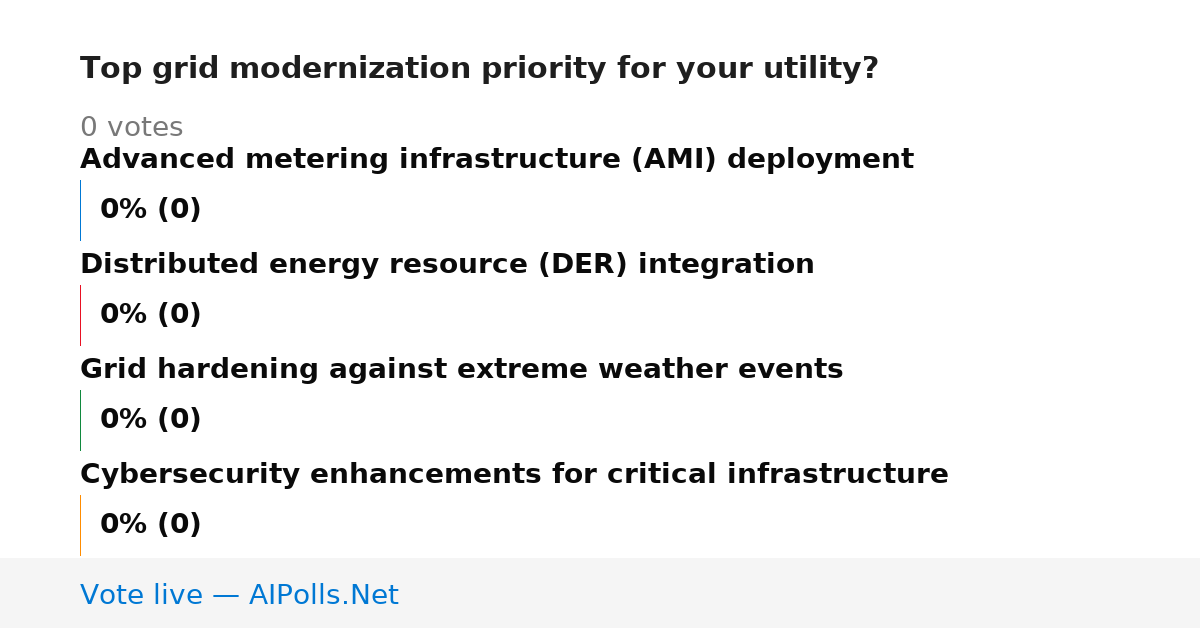 Top grid modernization priority for your utility?

0 votes

Advanced metering infrastructure (AMI) deployment

0% (0)

Distributed energy resource (DER) integration

0% (0)

Grid hardening against extreme weather events

0% (0)

Cybersecurity enhancements for critical infrastructure

0% (0)

Vote live — AIPolls.Net